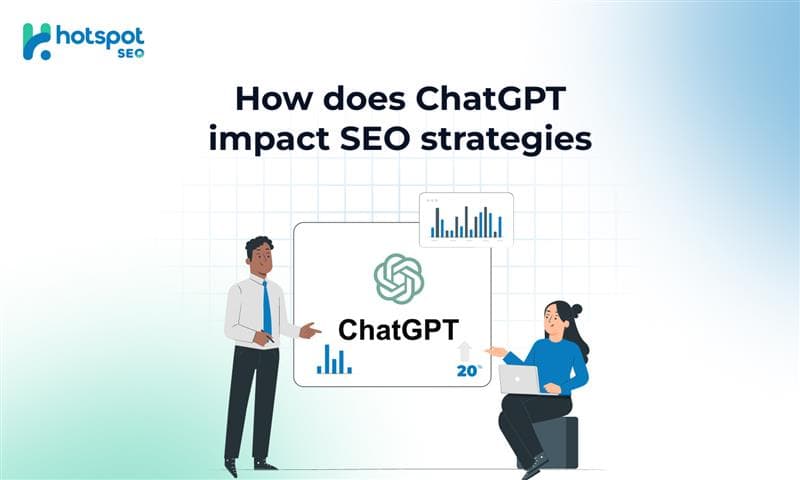 hotspot SEO

How does ChatGPT impact SEO strategies

ChatGPT

20%